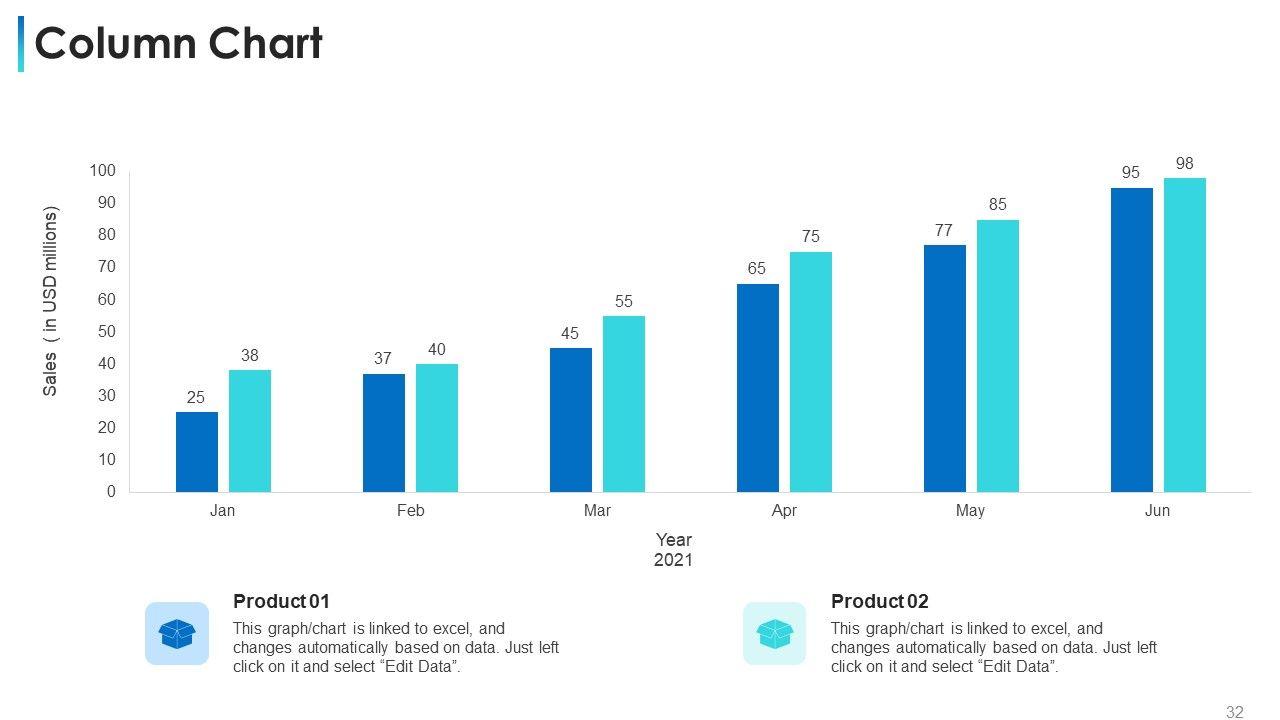 Column Chart

Sales ( in USD millions)

100
90
80
70
60
50
40
30
20
10
0

25 38
37 40
45 55
65 75
77 85
95 98

Jan Feb Mar Apr May Jun

Year
2021

Product 01
This graph/chart is linked to excel, and changes automatically based on data. Just left click on it and select “Edit Data”.

Product 02
This graph/chart is linked to excel, and changes automatically based on data. Just left click on it and select “Edit Data”.

32